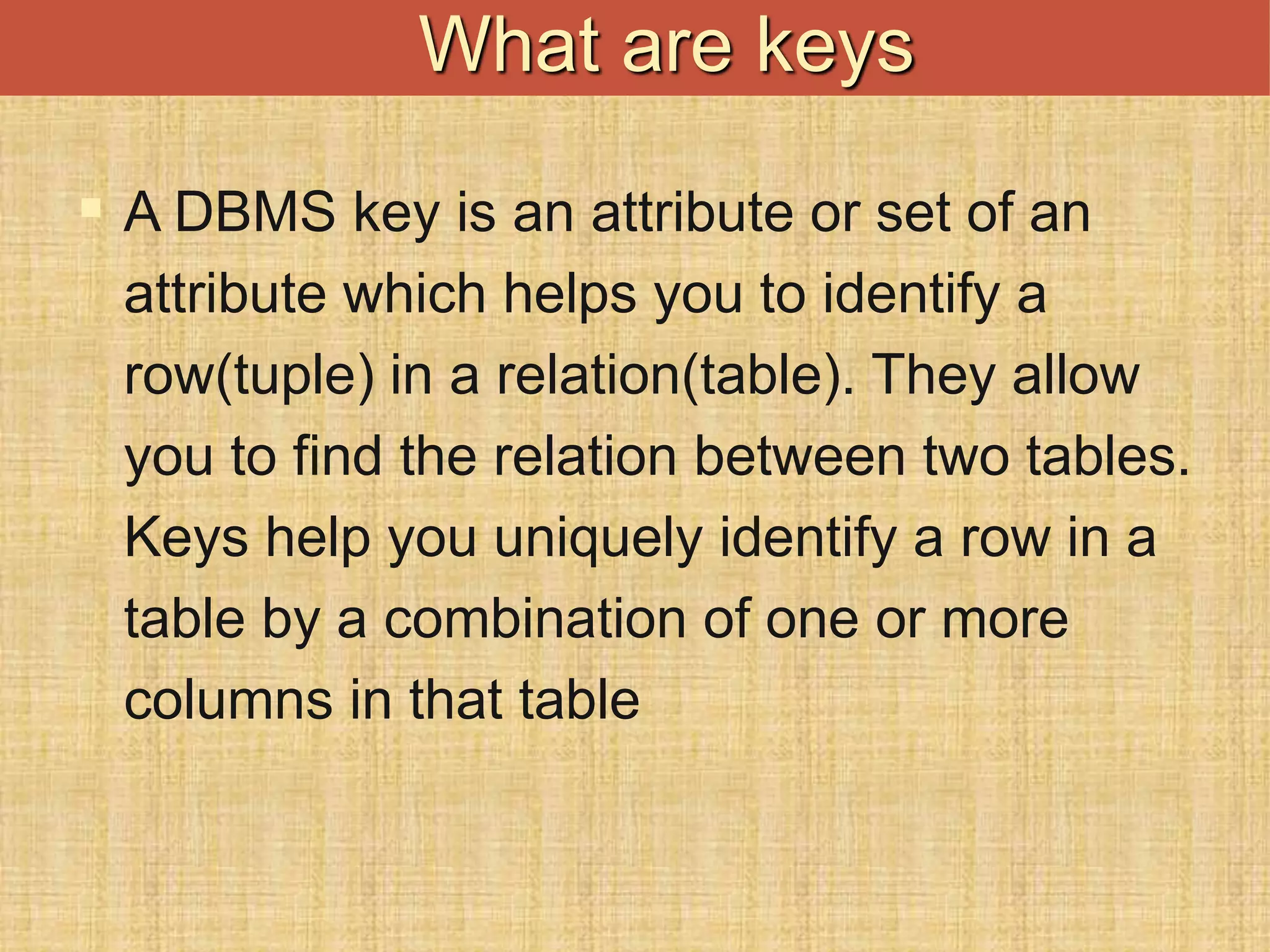 What are keys

A DBMS key is an attribute or set of an attribute which helps you to identify a row(tuple) in a relation(table). They allow you to find the relation between two tables. Keys help you uniquely identify a row in a table by a combination of one or more columns in that table